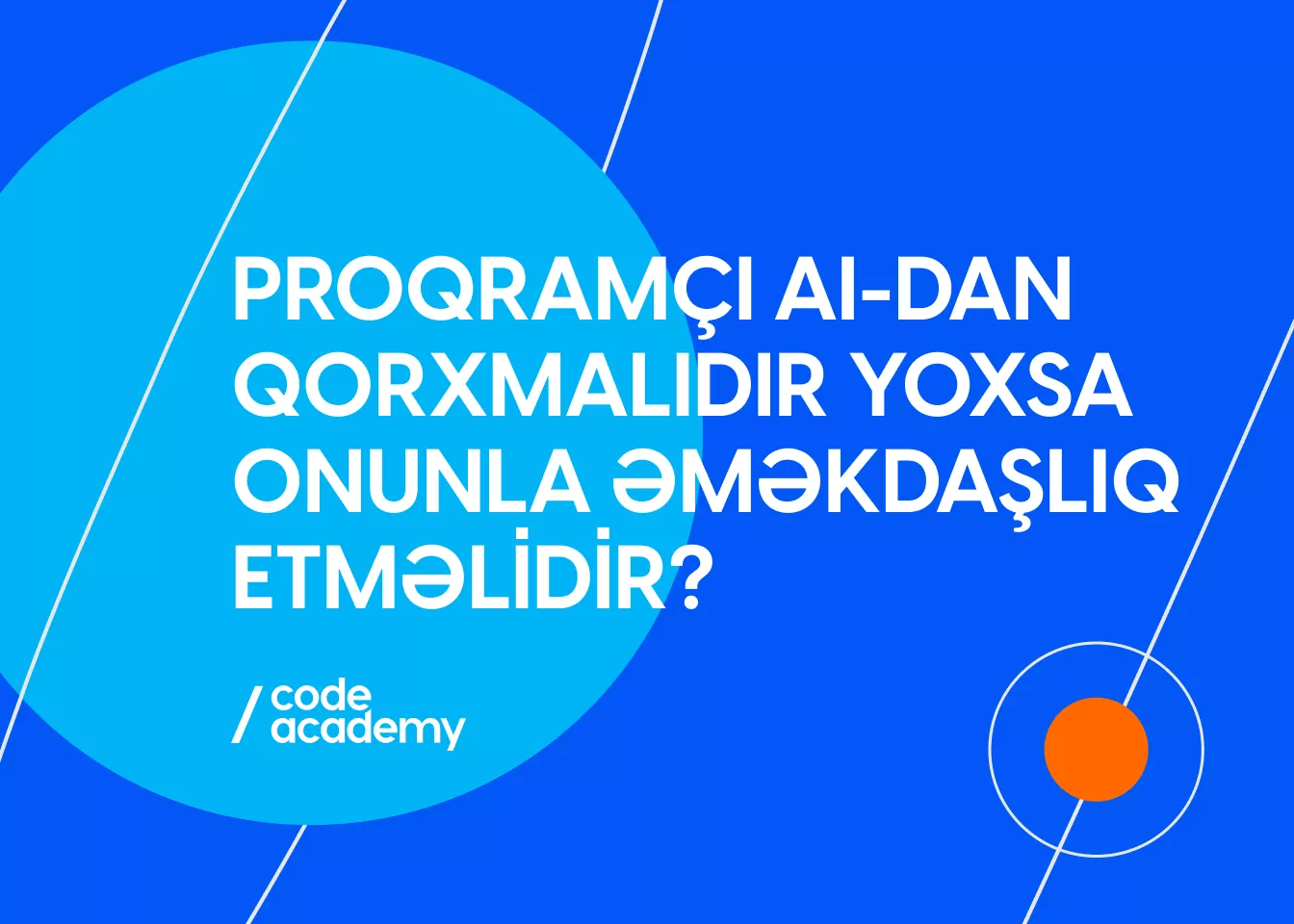 PROQRAMÇI AI-DAN QORXMALIDIR YOXSA ONUNLA ƏMƏKDAŞLIQ ETMƏLİDİR?

/ code academy